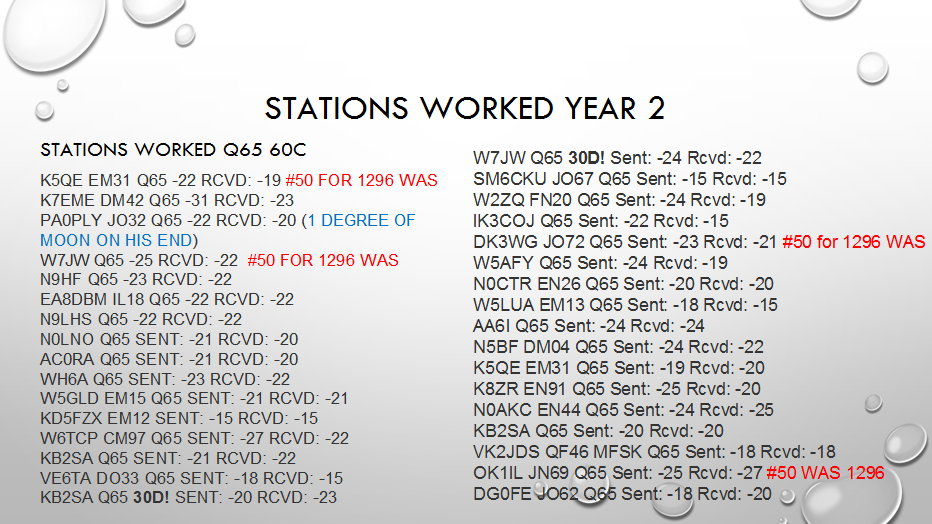 STATIONS WORKED YEAR 2

STATIONS WORKED Q65 60C

K5QE EM31 Q65 -22 RCVD: -19 #50 FOR 1296 WAS
K7EME DM42 Q65 -31 RCVD: -23
PA0PLY JO32 Q65 -22 RCVD: -20 (1 DEGREE OF MOON ON HIS END)
W7JW Q65 -25 RCVD: -22 #50 FOR 1296 WAS
N9HF Q65 -23 RCVD: -22
EA8DBM IL18 Q65 -22 RCVD: -22
N9LHS Q65 -22 RCVD: -22
N0LNO Q65 SENT: -21 RCVD: -20
AC0RA Q65 SENT: -21 RCVD: -20
WH6A Q65 SENT: -23 RCVD: -22
W5GLD EM15 Q65 SENT: -21 RCVD: -21
KD5FZX EM12 SENT: -15 RCVD: -15
W6TCP CM97 Q65 SENT: -27 RCVD: -22
KB2SA Q65 SENT: -21 RCVD: -22
VE6TA DO33 Q65 SENT: -18 RCVD: -15
KB2SA Q65 30D! SENT: -20 RCVD: -23

W7JW Q65 30D! Sent: -24 Rcvd: -22
SM6CKU JO67 Q65 Sent: -15 Rcvd: -15
W2ZQ FN20 Q65 Sent: -24 Rcvd: -19
IK3COJ Q65 Sent: -22 Rcvd: -15
DK3WG JO72 Q65 Sent: -23 Rcvd: -21 #50 for 1296 WAS
W5AFY Q65 Sent: -24 Rcvd: -19
N0CTR EN26 Q65 Sent: -20 Rcvd: -20
W5LUA EM13 Q65 Sent: -18 Rcvd: -15
AA6I Q65 Sent: -24 Rcvd: -24
N5BF DM04 Q65 Sent: -24 Rcvd: -22
K5QE EM31 Q65 Sent: -19 Rcvd: -20
K8ZR EN91 Q65 Sent: -25 Rcvd: -20
N0AKC EN44 Q65 Sent: -24 Rcvd: -25
KB2SA Q65 Sent: -20 Rcvd: -20
VK2JDS QF46 MFSK Q65 Sent: -18 Rcvd: -18
OK1IL JN69 Q65 Sent: -25 Rcvd: -27 #50 WAS 1296
DG0FE JO62 Q65 Sent: -18 Rcvd: -20